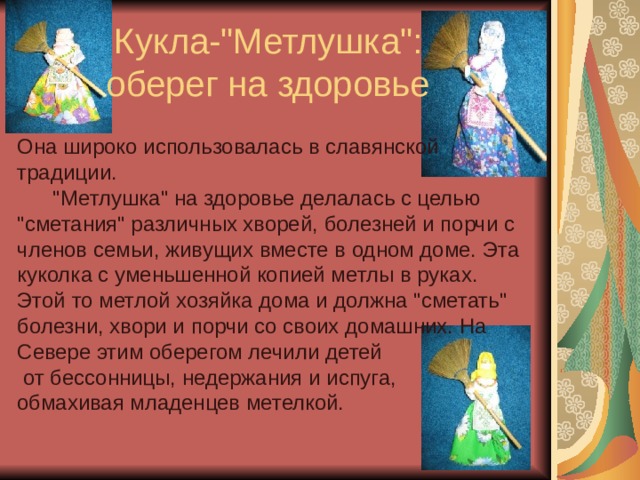 Кукла-"Метлушка": оберег на здоровье

Она широко использовалась в славянской традиции.

"Метлушка" на здоровье делалась с целью "сметания" различных хворей, болезней и порчи с членов семьи, живущих вместе в одном доме. Эта куколка с уменьшенной копией метлы в руках. Этой то метлой хозяйка дома и должна "сметать" болезни, хвори и порчи со своих домашних. На Севере этим оберегом лечили детей от бессонницы, недержания и испуга, обмахивая младенцев метелкой.